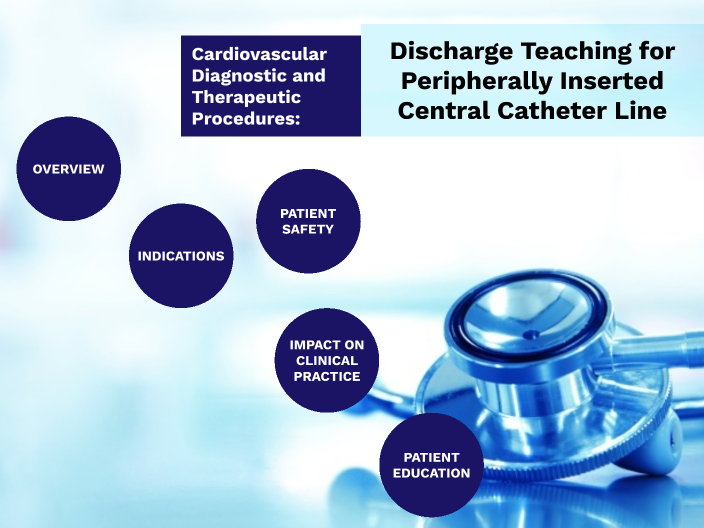 Cardiovascular Diagnostic and Therapeutic Procedures:

Discharge Teaching for Peripherally Inserted Central Catheter Line

OVERVIEW

INDICATIONS

PATIENT SAFETY

IMPACT ON CLINICAL PRACTICE

PATIENT EDUCATION